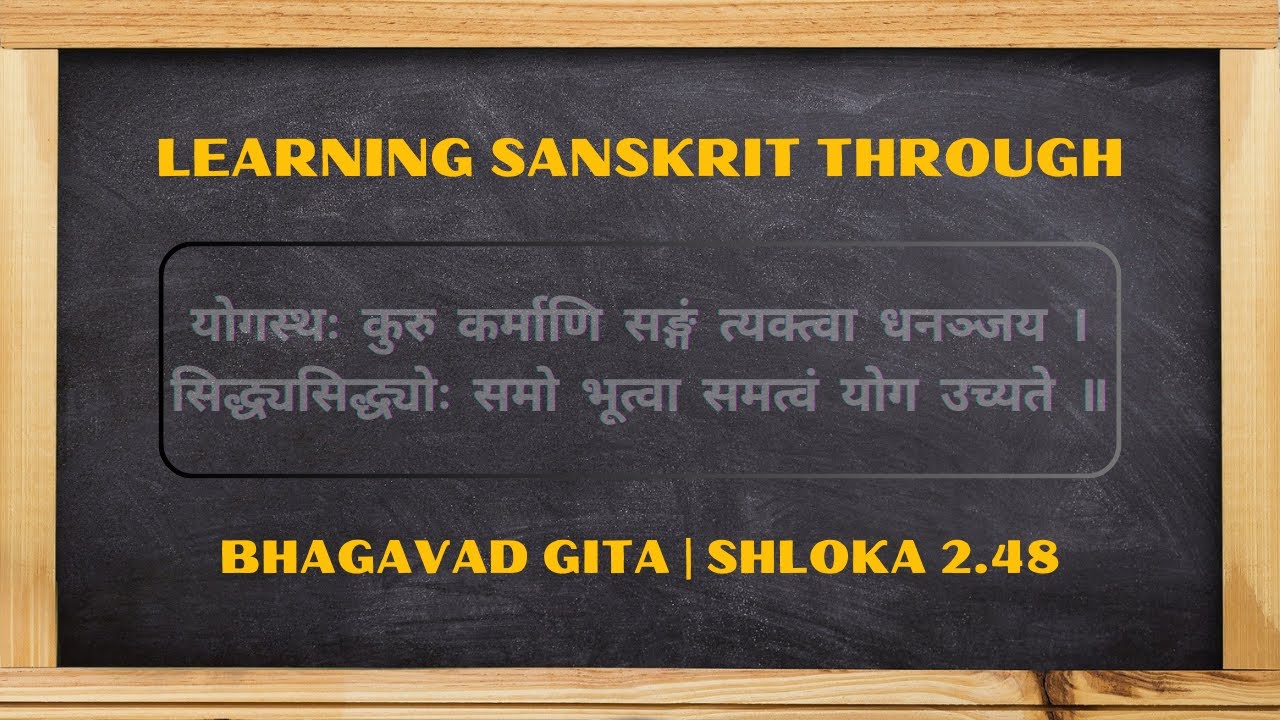 LEARNING SANSKRIT THROUGH

योगस्थः कुरु कर्माणि सङ्गं त्यक्त्वा धनञ्जय ।
सिद्ध्यसिद्ध्योः समो भूत्वा समत्वं योग उच्यते ॥

BHAGAVAD GITA | SHLOKA 2.48